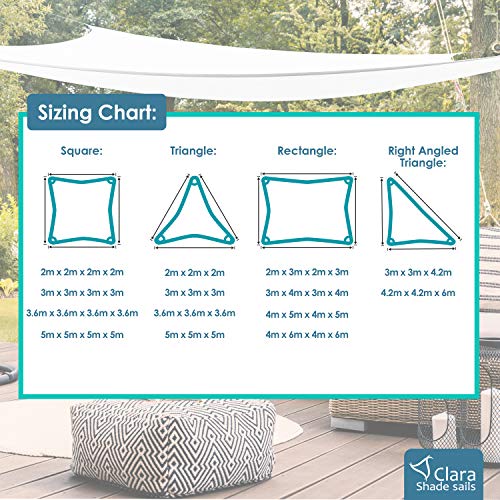 Sizing Chart:

Square:

2m x 2m x 2m x 2m

3m x 3m x 3m x 3m

3.6m x 3.6m x 3.6m x 3.6m

5m x 5m x 5m x 5m

Triangle:

2m x 2m x 2m

3m x 3m x 3m

3.6m x 3.6m x 3.6m

5m x 5m x 5m

Rectangle:

2m x 3m x 2m x 3m

3m x 4m x 3m x 4m

4m x 5m x 4m x 5m

4m x 6m x 4m x 6m

Right Angled Triangle:

3m x 3m x 4.2m

4.2m x 4.2m x 6m

Clara
Shade sails